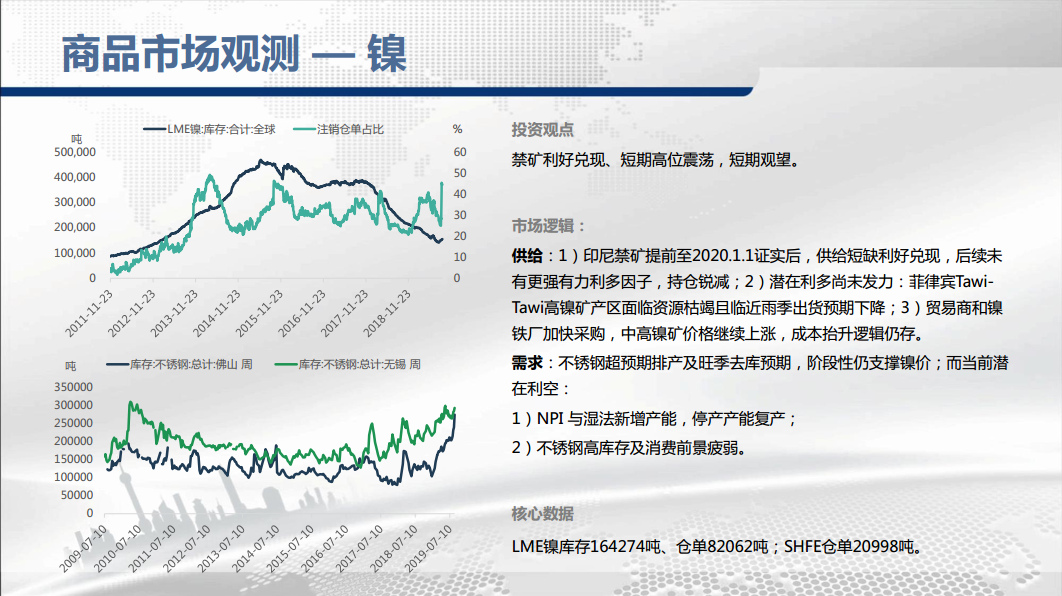 商品市场观测 — 镍

吨 LME镍:库存:合计:全球 注销仓单占比 %

500,000
400,000
300,000
200,000
100,000
0

60
50
40
30
20
10
0

2011-11-23
2012-11-23
2013-11-23
2014-11-23
2015-11-23
2016-11-23
2017-11-23
2018-11-23

吨 库存:不锈钢:总计:佛山 周 库存:不锈钢:总计:无锡 周

350000
300000
250000
200000
150000
100000
50000
0

2009-07-10
2010-07-10
2011-07-10
2012-07-10
2013-07-10
2014-07-10
2015-07-10
2016-07-10
2017-07-10
2018-07-10
2019-07-10

投资观点

禁矿利好兑现、短期高位震荡，短期观望。

市场逻辑：

供给：1）印尼禁矿提前至2020.1.1证实后，供给短缺利好兑现，后续未有更强有力利多因子，持仓锐减；2）潜在利多尚未发力：菲律宾Tawi-Tawi高镍矿产区面临资源枯竭且临近雨季出货预期下降；3）贸易商和镍铁厂加快采购，中高镍矿价格继续上涨，成本抬升逻辑仍存。

需求：不锈钢超预期排产及旺季去库预期，阶段性仍支撑镍价；而当前潜在利空：

1）NPI 与湿法新增产能，停产产能复产；

2）不锈钢高库存及消费前景疲弱。

核心数据

LME镍库存164274吨、仓单82062吨；SHFE仓单20998吨。